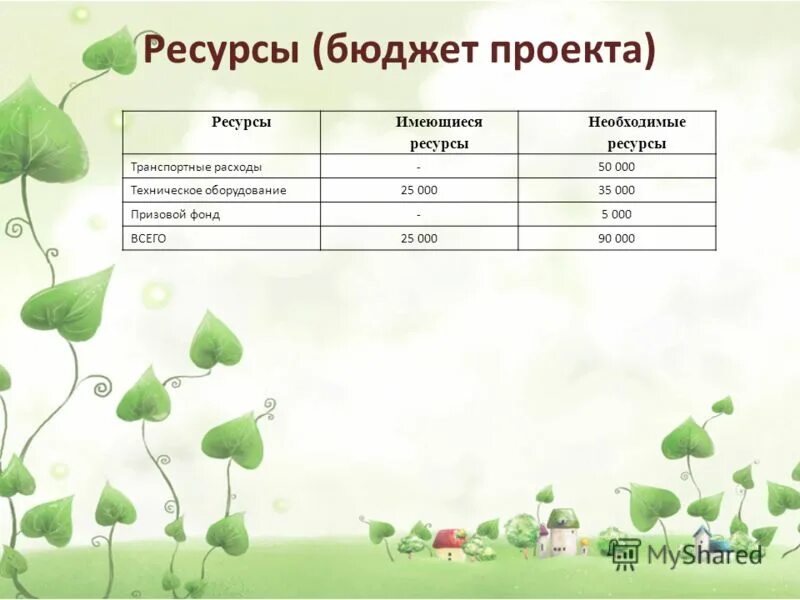 Ресурсы (бюджет проекта)

| Ресурсы | Имеющиеся ресурсы | Необходимые ресурсы |
|---|---|---|
| Транспортные расходы | - | 50 000 |
| Техническое оборудование | 25 000 | 35 000 |
| Призовой фонд | - | 5 000 |
| ВСЕГО | 25 000 | 90 000 |

MyShared